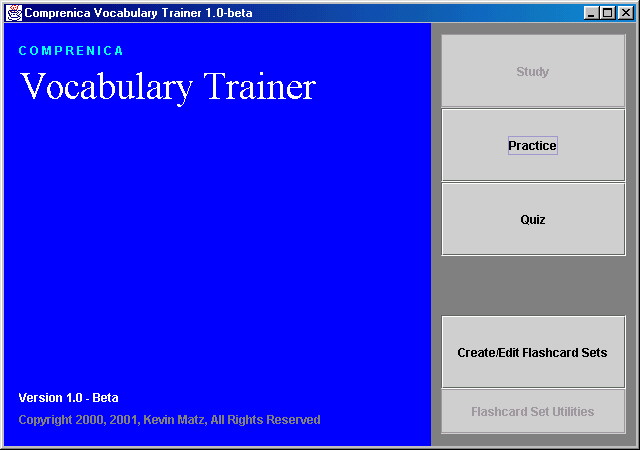 Comprenica Vocabulary Trainer 1.0-beta

COMPRENICA
Vocabulary Trainer

Version 1.0 - Beta
Copyright 2000, 2001, Kevin Matz, All Rights Reserved

Study
Practice
Quiz
Create/Edit Flashcard Sets
Flashcard Set Utilities